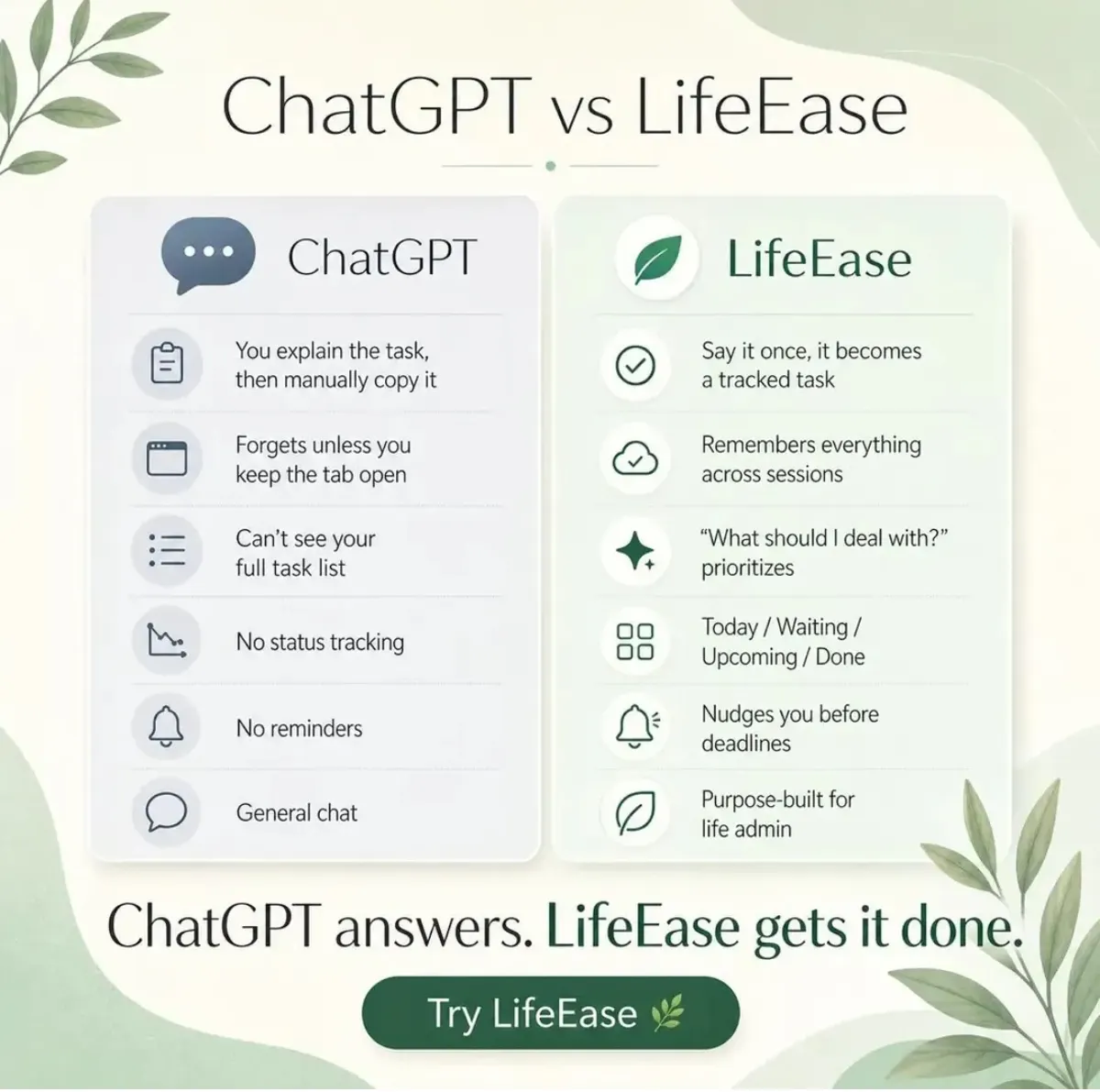 ChatGPT vs LifeEase

ChatGPT

You explain the task, then manually copy it

Forgets unless you keep the tab open

Can't see your full task list

No status tracking

No reminders

General chat

LifeEase

Say it once, it becomes a tracked task

Remembers everything across sessions

"What should I deal with?" prioritizes

Today / Waiting / Upcoming / Done

Nudges you before deadlines

Purpose-built for life admin

ChatGPT answers. LifeEase gets it done.

Try LifeEase